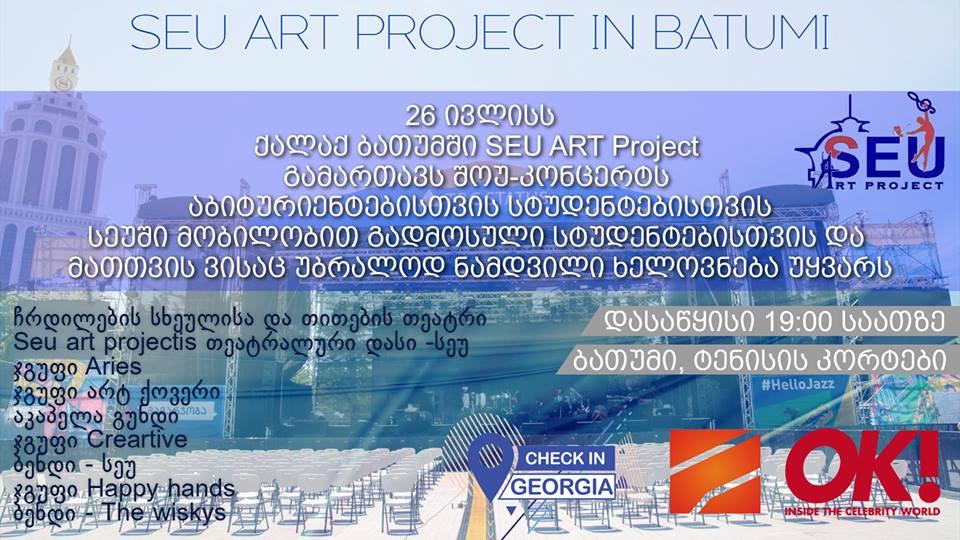 SEU ART PROJECT IN BATUMI

26 ივლისს
ქალაქ ბათუმში SEU ART Project
გამართავს შოუ-კონცერტს
აბიტურიენტებისთვის სტუდენტებისთვის
სეუში მობილობით გადმოსული სტუდენტებისთვის და
მათთვის ვისაც უბრალოდ ნამდვილი ხელოვნება უყვარს

SEU ART PROJECT

ჩრდილების სხეულისა და თითების თეატრი
Seu art projectis თეატრალური დასი -სეუ
ჯგუფი Aries
ჯგუფი არტ ქოვერი
აკაპელა გუნდი
ჯგუფი Creartive
ბენდი - სეუ
ჯგუფი Happy hands
ბენდი - The wiskys

დასაწყისი 19:00 საათზე

ბათუმი, ტენისის კორტები

#HelloJazz

CHECK IN GEORGIA

OK!
INSIDE THE CELEBRITY WORLD